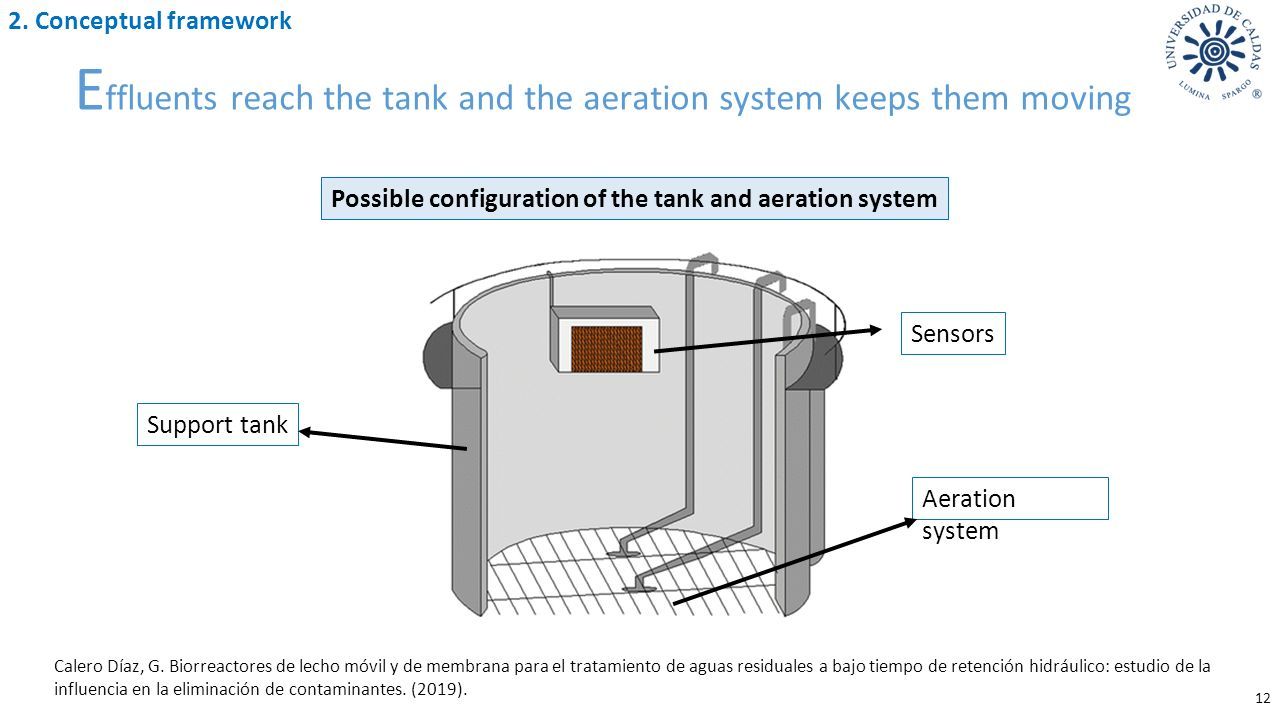 2. Conceptual framework

UNIVERSIDAD DE CALDAS
LUMINA SPARGO ®

Effluents reach the tank and the aeration system keeps them moving

Possible configuration of the tank and aeration system

Sensors

Support tank

Aeration system

Calero Díaz, G. Biorreactores de lecho móvil y de membrana para el tratamiento de aguas residuales a bajo tiempo de retención hidráulico: estudio de la influencia en la eliminación de contaminantes. (2019).

12